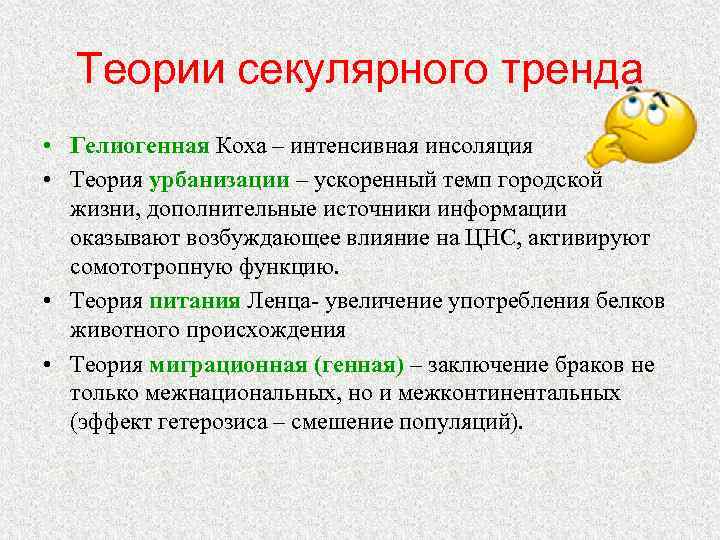 Теории секулярного тренда

• Гелиогенная Коха – интенсивная инсоляция
• Теория урбанизации – ускоренный темп городской жизни, дополнительные источники информации оказывают возбуждающее влияние на ЦНС, активируют сомототропную функцию.
• Теория питания Ленца- увеличение употребления белков животного происхождения
• Теория миграционная (генная) – заключение браков не только межнациональных, но и межконтинентальных (эффект гетерозиса – смешение популяций).